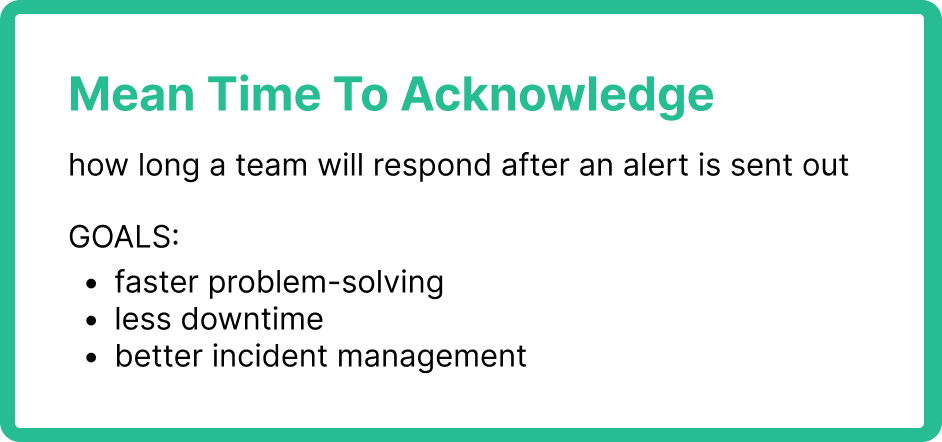 Mean Time To Acknowledge

how long a team will respond after an alert is sent out

GOALS:
- faster problem-solving
- less downtime
- better incident management